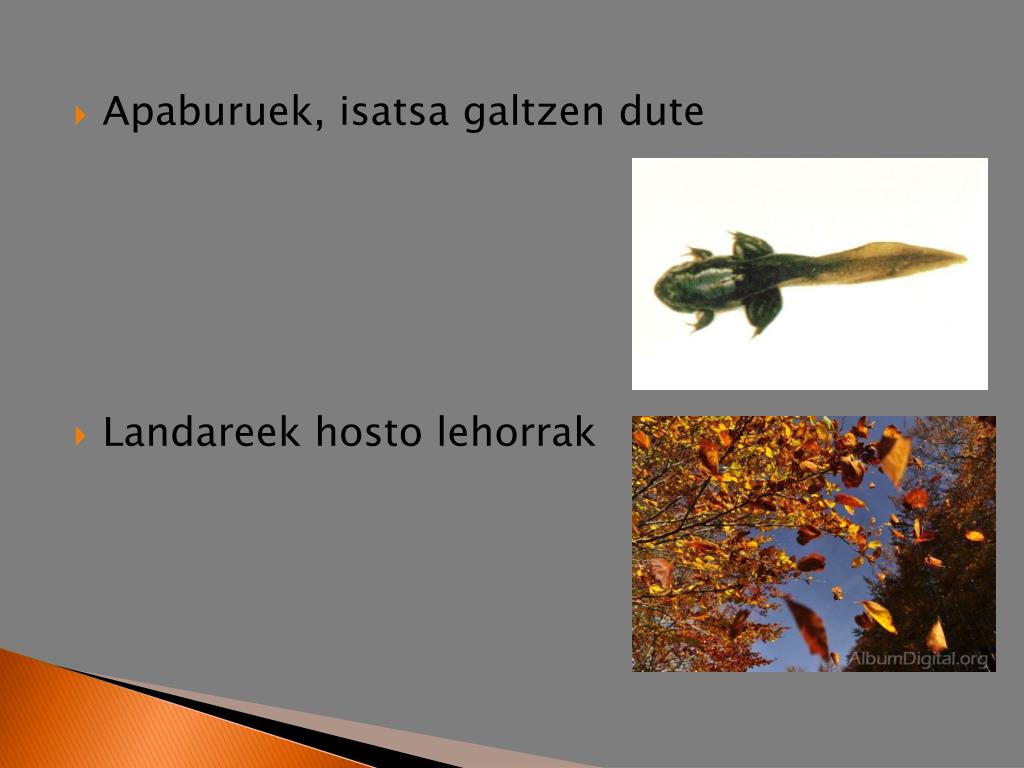 Apaburuek, isatsa galtzen dute

Landareek hosto lehorrak

AlbumDigital.org